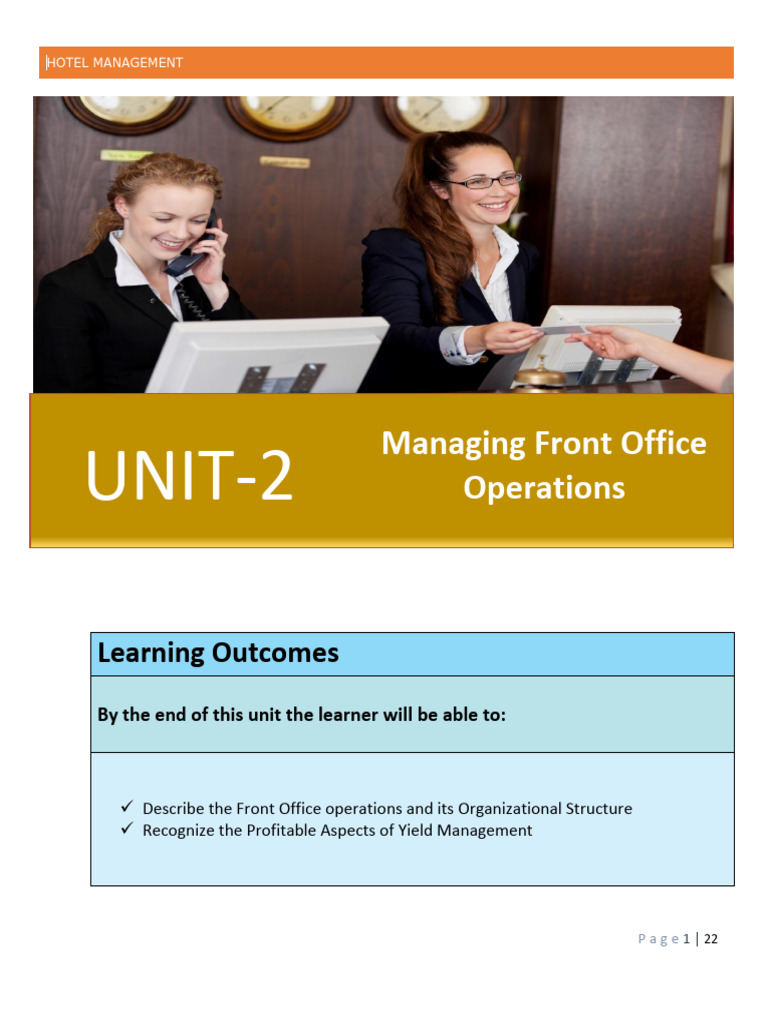 HOTEL MANAGEMENT

UNIT-2

Managing Front Office Operations

Learning Outcomes

By the end of this unit the learner will be able to:

✓ Describe the Front Office operations and its Organizational Structure
✓ Recognize the Profitable Aspects of Yield Management

Page 1 | 22